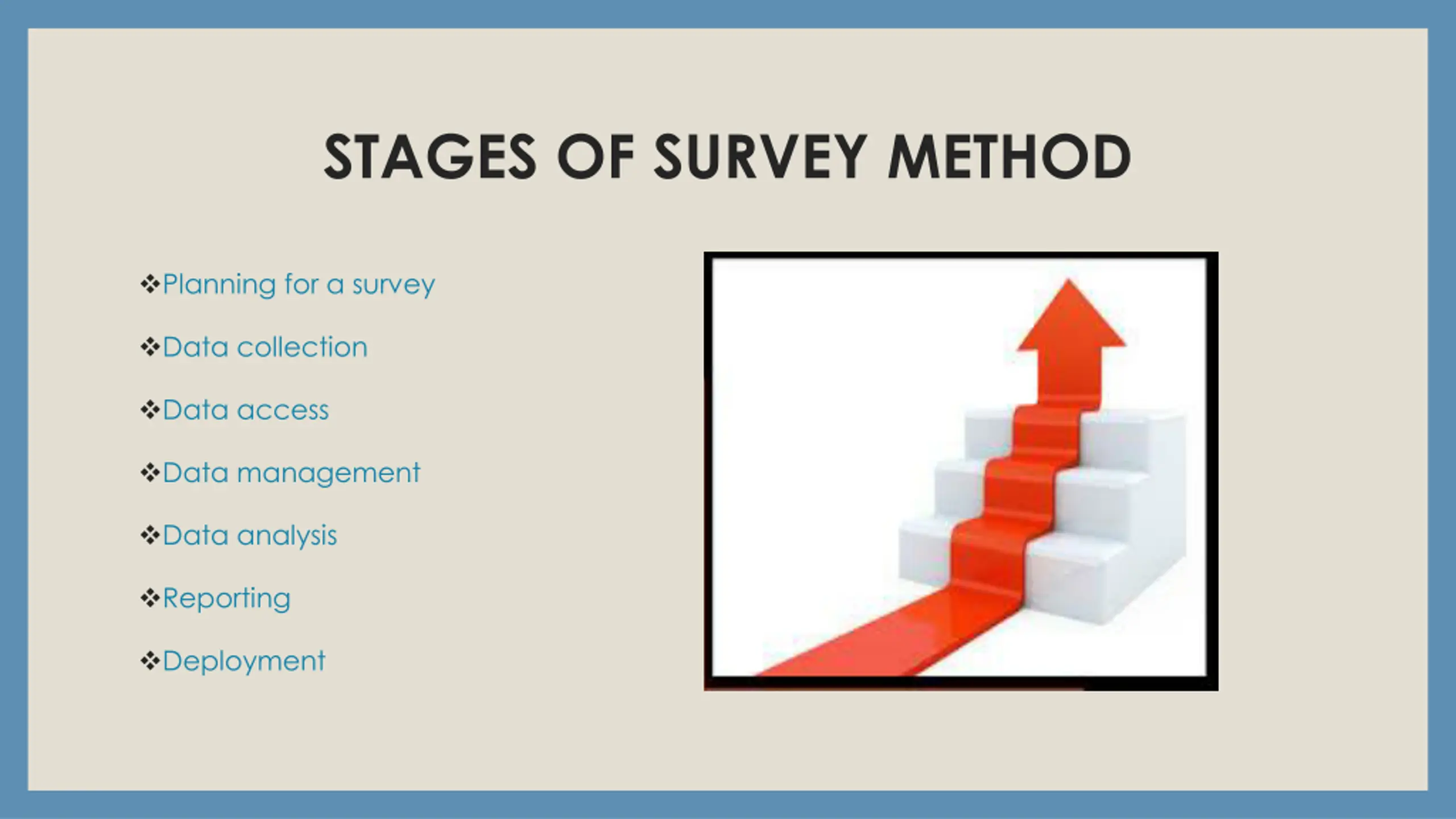 STAGES OF SURVEY METHOD

❖Planning for a survey

❖Data collection

❖Data access

❖Data management

❖Data analysis

❖Reporting

❖Deployment